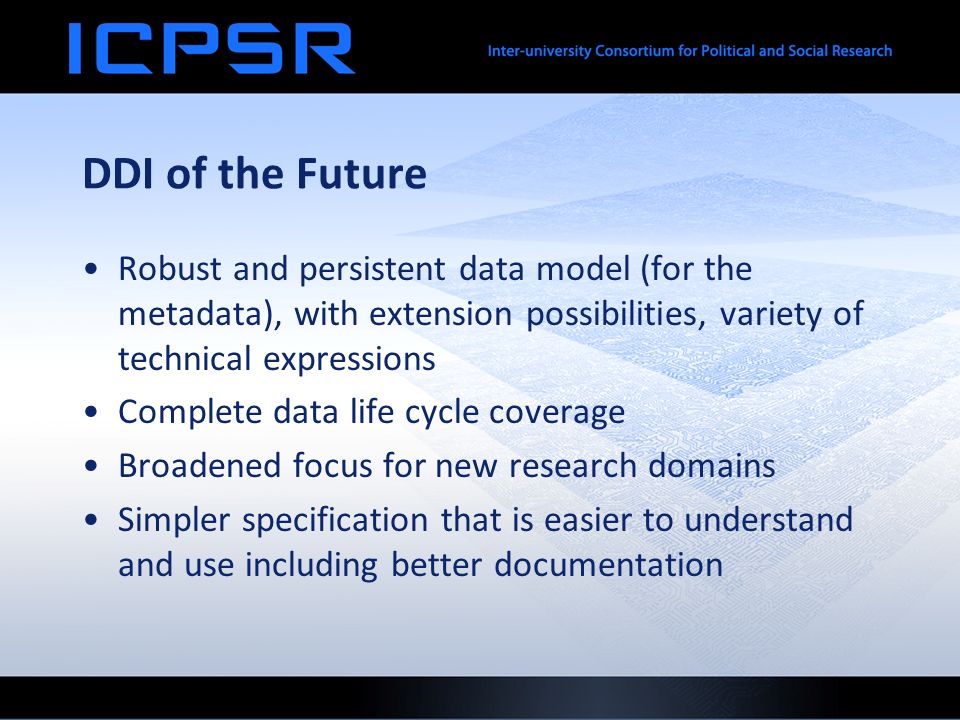 ICPSR

Inter-university Consortium for Political and Social Research

DDI of the Future

• Robust and persistent data model (for the metadata), with extension possibilities, variety of technical expressions
• Complete data life cycle coverage
• Broadened focus for new research domains
• Simpler specification that is easier to understand and use including better documentation